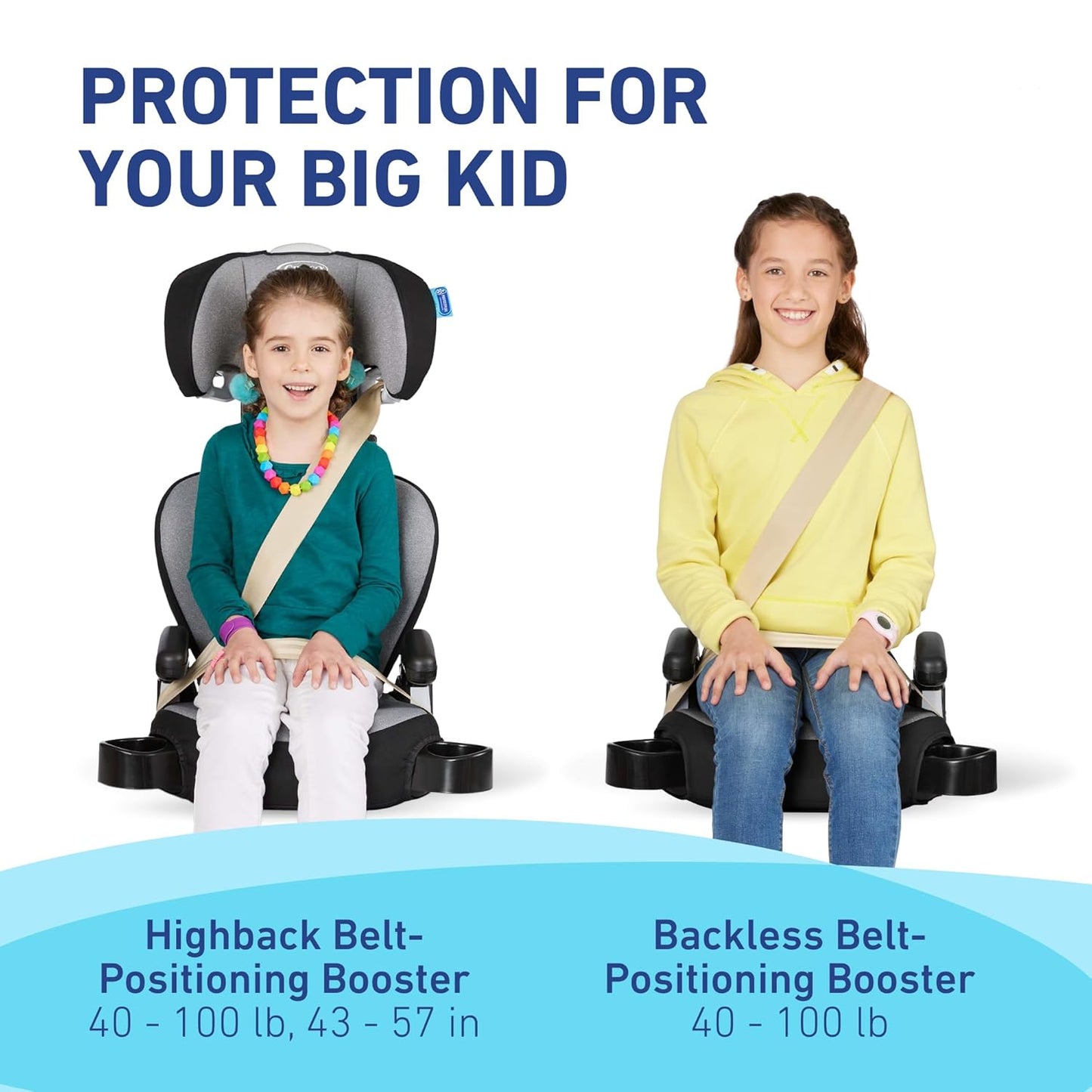 PROTECTION FOR YOUR BIG KID

Highback Belt-Positioning Booster
40 - 100 lb, 43 - 57 in

Backless Belt-Positioning Booster
40 - 100 lb